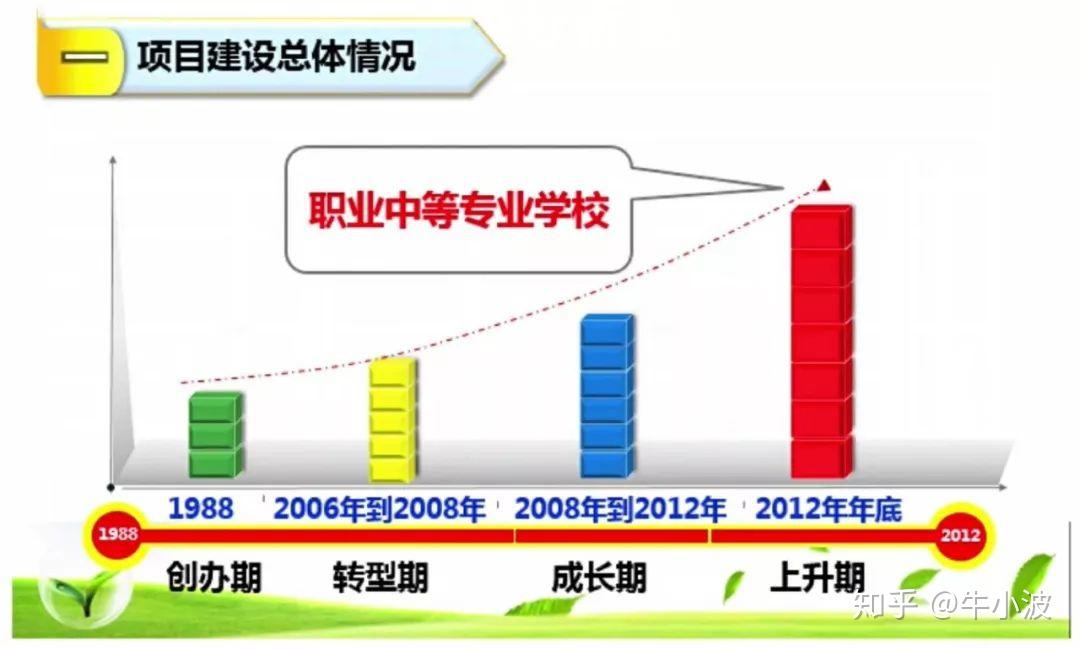 一 项目建设总体情况

职业中等专业学校

1988 2006年到2008年 2008年到2012年 2012年年底

1988 2012

创办期 转型期 成长期 上升期

知乎 @牛小波